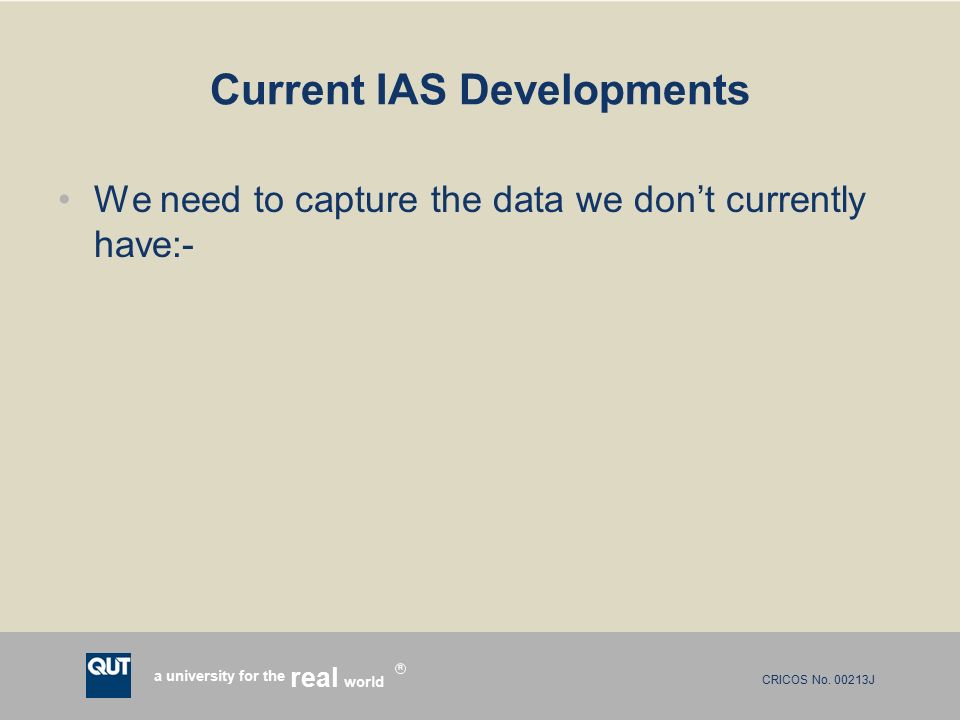 Current IAS Developments

• We need to capture the data we don't currently have:-

QUT a university for the real world ®

CRICOS No. 00213J